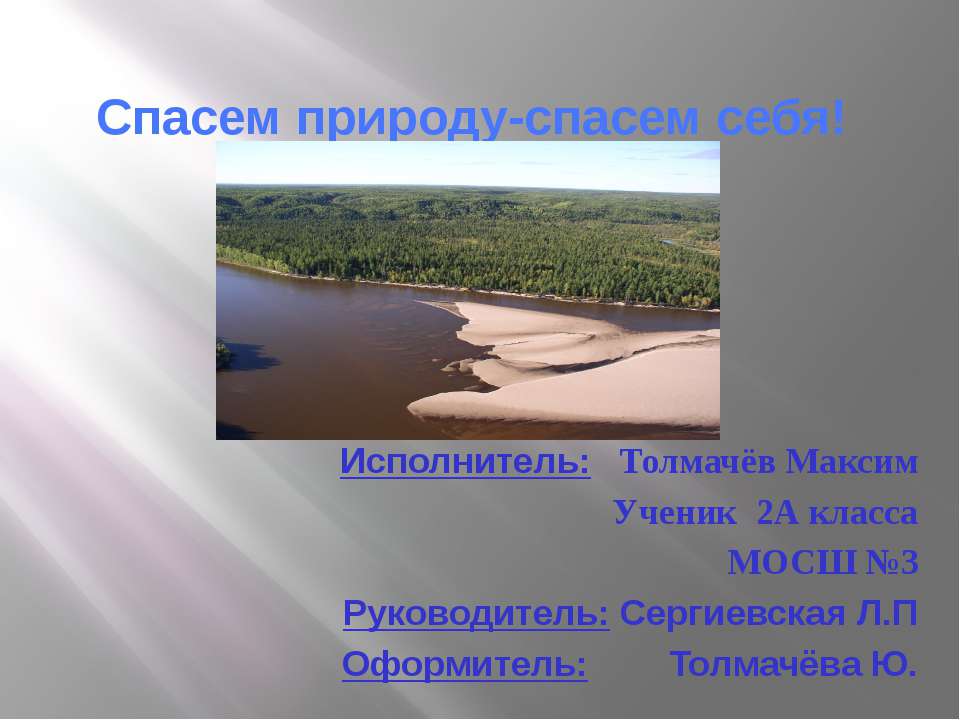 Спасем природу-спасем себя!

Исполнитель: Толмачёв Максим

Ученик 2А класса

МОСШ №3

Руководитель: Сергиевская Л.П

Оформитель: Толмачёва Ю.